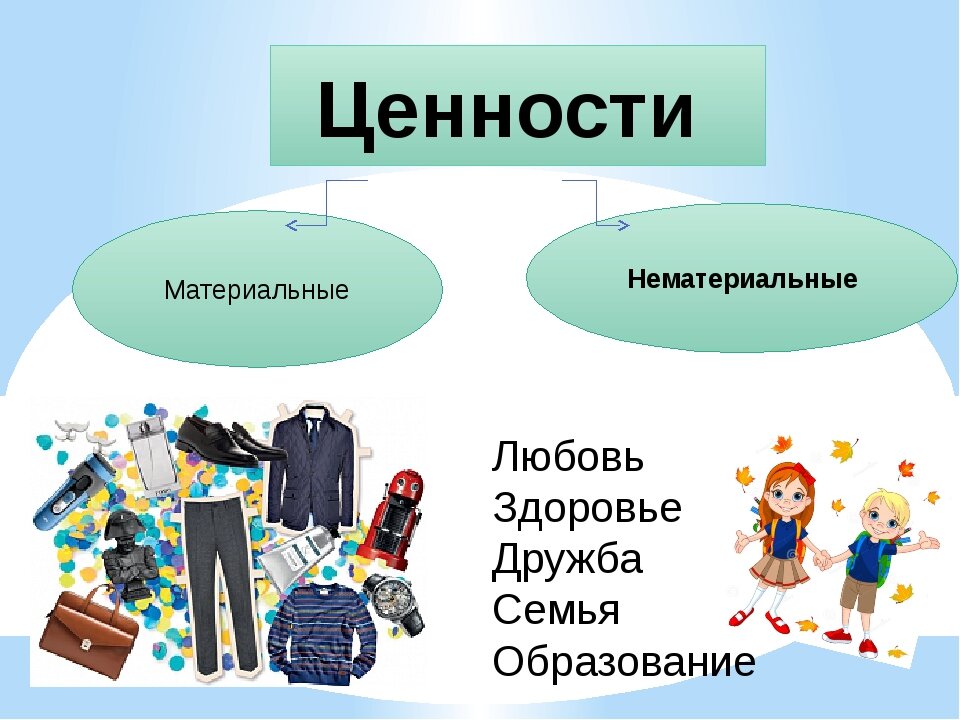 Ценности

Материальные

Нематериальные

Любовь
Здоровье
Дружба
Семья
Образование